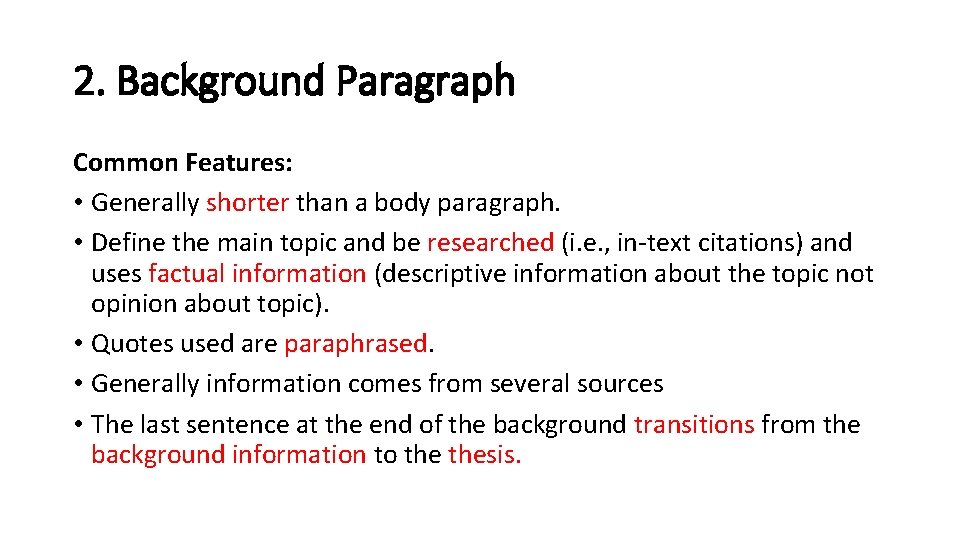 2. Background Paragraph

Common Features:

• Generally shorter than a body paragraph.

• Define the main topic and be researched (i.e., in-text citations) and uses factual information (descriptive information about the topic not opinion about topic).

• Quotes used are paraphrased.

• Generally information comes from several sources

• The last sentence at the end of the background transitions from the background information to the thesis.